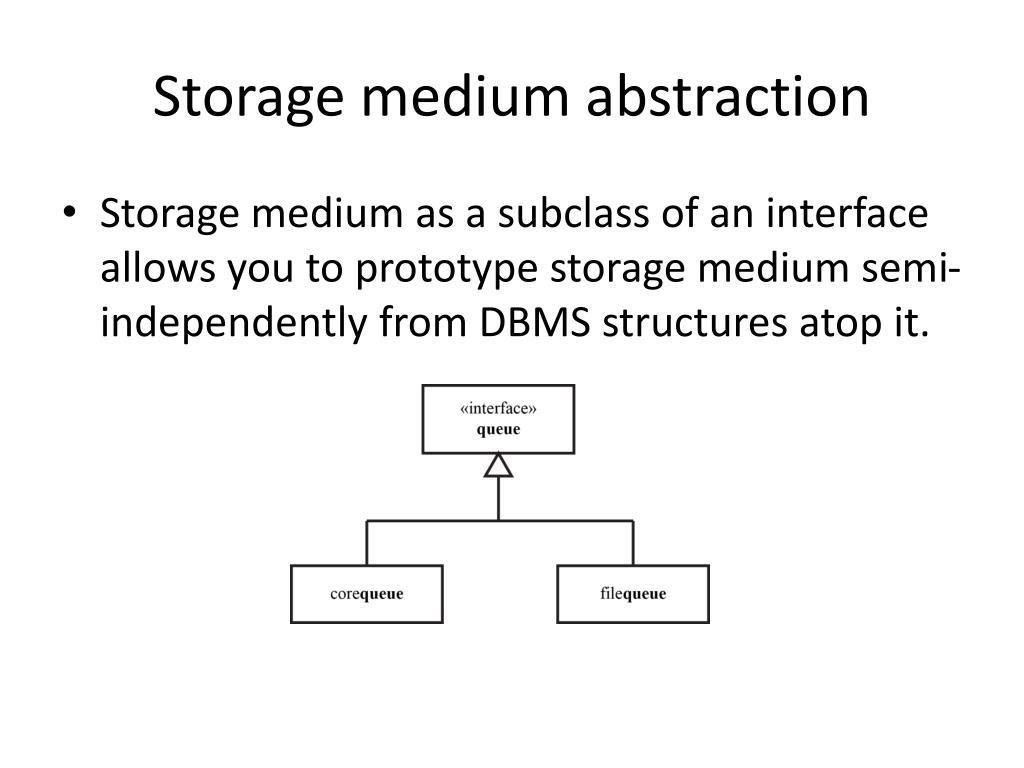 Storage medium abstraction

• Storage medium as a subclass of an interface allows you to prototype storage medium semi-independently from DBMS structures atop it.

«interface»
queue

corequeue

filequeue